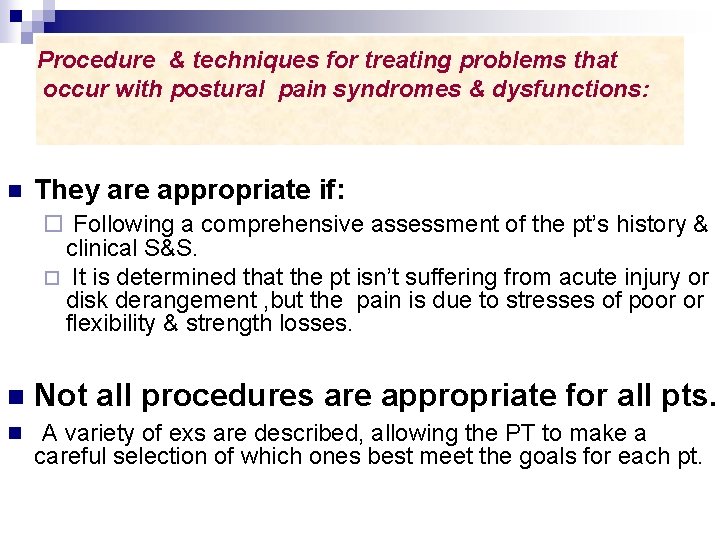 Procedure & techniques for treating problems that occur with postural pain syndromes & dysfunctions:

They are appropriate if:

Following a comprehensive assessment of the pt's history & clinical S&S.

It is determined that the pt isn't suffering from acute injury or disk derangement ,but the pain is due to stresses of poor or flexibility & strength losses.

Not all procedures are appropriate for all pts.

A variety of exs are described, allowing the PT to make a careful selection of which ones best meet the goals for each pt.